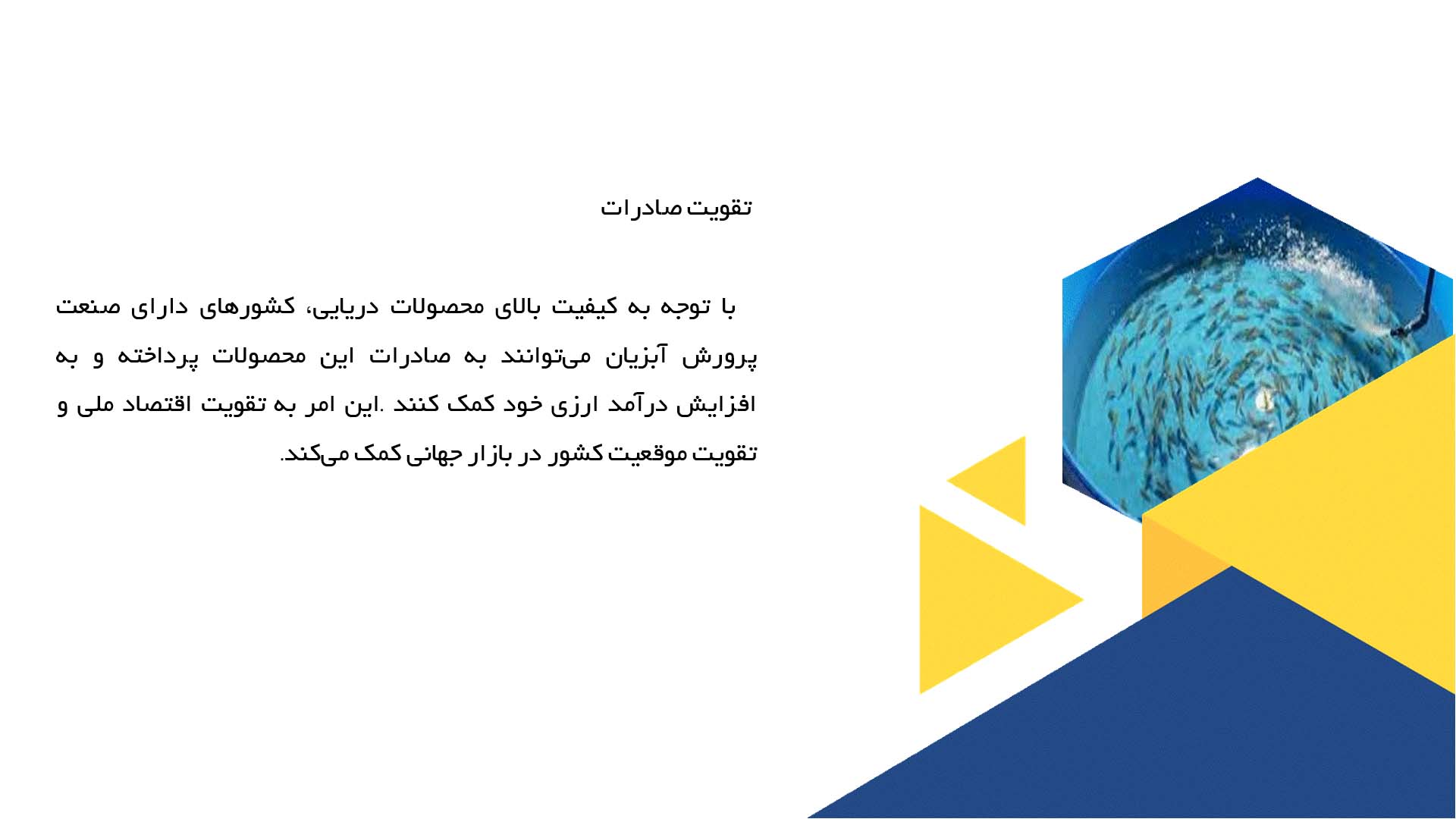 تقویت صادرات

با توجه به کیفیت بالای محصولات دریایی، کشورهای دارای صنعت پرورش آبزیان می‌توانند به صادرات این محصولات پرداخته و به افزایش درآمد ارزی خود کمک کنند .این امر به تقویت اقتصاد ملی و تقویت موقعیت کشور در بازار جهانی کمک می‌کند.